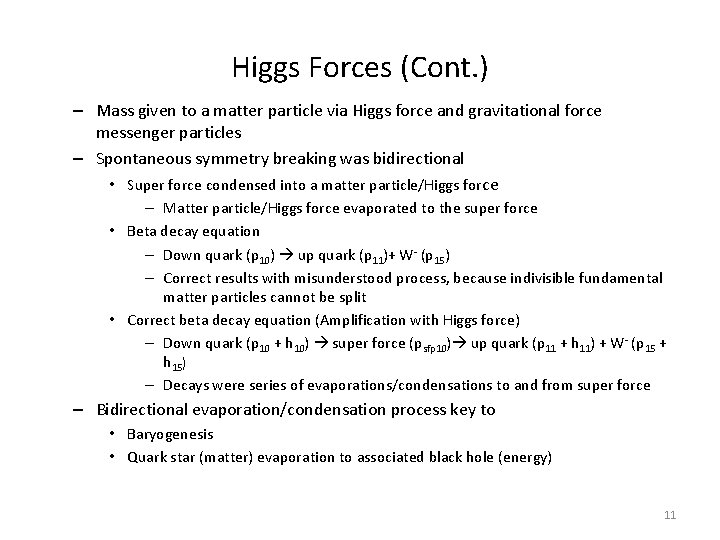 Higgs Forces (Cont.)

– Mass given to a matter particle via Higgs force and gravitational force messenger particles

– Spontaneous symmetry breaking was bidirectional

• Super force condensed into a matter particle/Higgs force

– Matter particle/Higgs force evaporated to the super force

• Beta decay equation

– Down quark ($p_{10}$) → up quark ($p_{11}$)+ $W^-$ ($p_{15}$)

– Correct results with misunderstood process, because indivisible fundamental matter particles cannot be split

• Correct beta decay equation (Amplification with Higgs force)

– Down quark ($p_{10}$ + $h_{10}$) → super force ($p_{sfp10}$)→ up quark ($p_{11}$ + $h_{11}$) + $W^-$ ($p_{15}$ + $h_{15}$)

– Decays were series of evaporations/condensations to and from super force

– Bidirectional evaporation/condensation process key to

• Baryogenesis

• Quark star (matter) evaporation to associated black hole (energy)

11